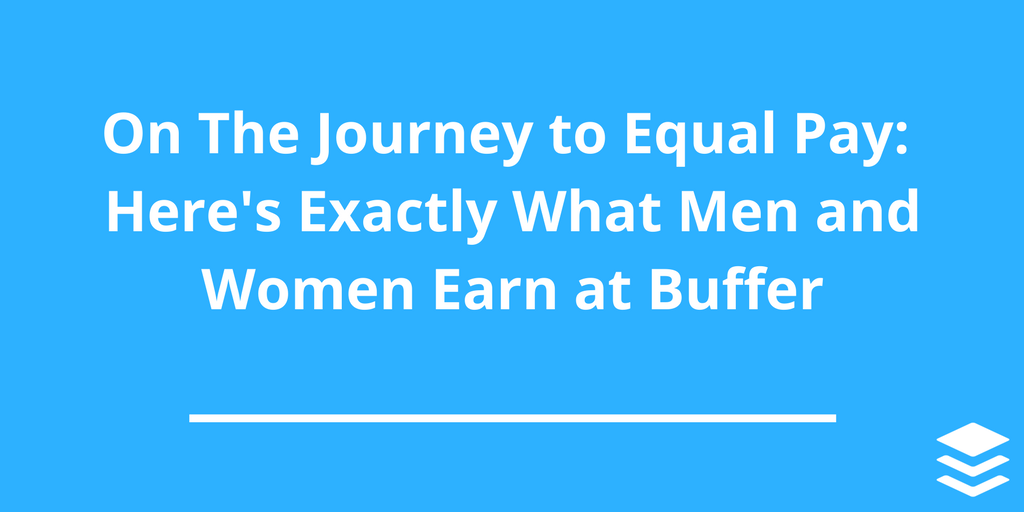 On The Journey to Equal Pay: Here's Exactly What Men and Women Earn at Buffer